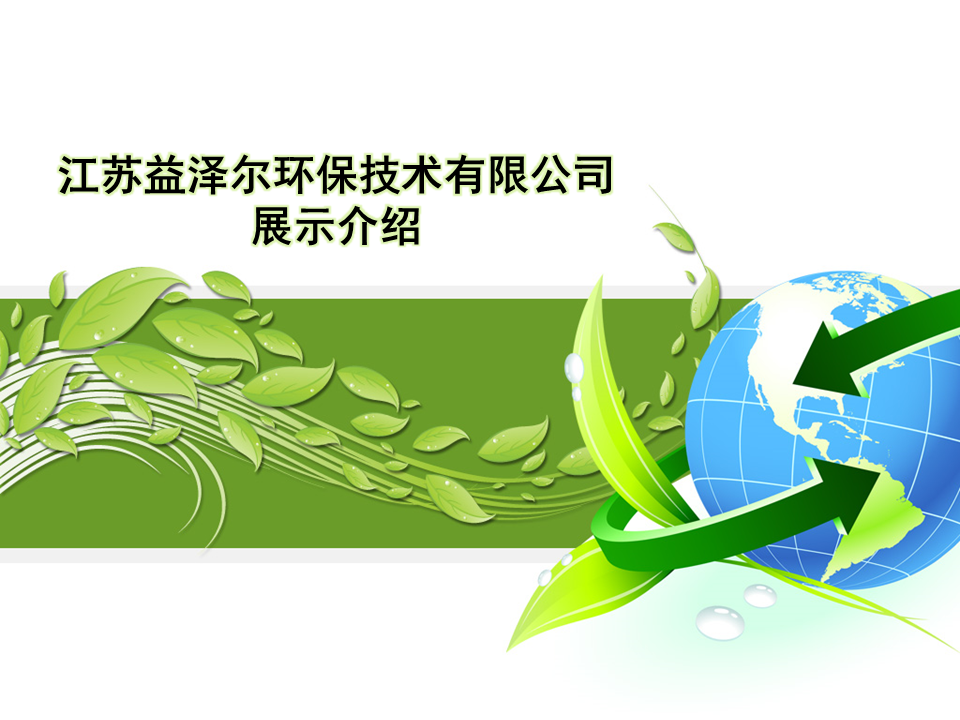 江苏益泽尔环保技术有限公司
展示介绍